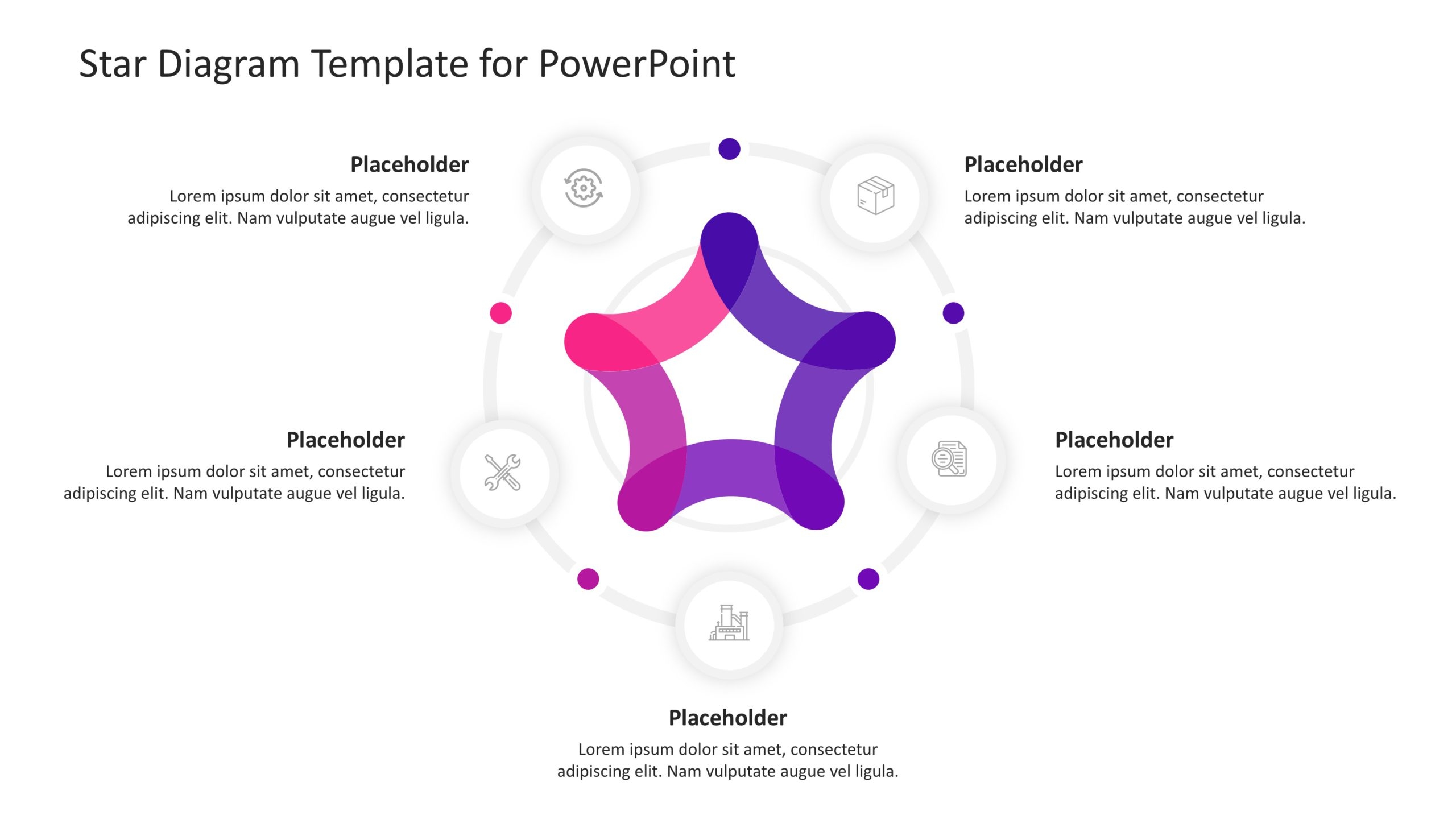 Star Diagram Template for PowerPoint

Placeholder
Lorem ipsum dolor sit amet, consectetur adipiscing elit. Nam vulputate augue vel ligula.

Placeholder
Lorem ipsum dolor sit amet, consectetur adipiscing elit. Nam vulputate augue vel ligula.

Placeholder
Lorem ipsum dolor sit amet, consectetur adipiscing elit. Nam vulputate augue vel ligula.

Placeholder
Lorem ipsum dolor sit amet, consectetur adipiscing elit. Nam vulputate augue vel ligula.

Placeholder
Lorem ipsum dolor sit amet, consectetur adipiscing elit. Nam vulputate augue vel ligula.